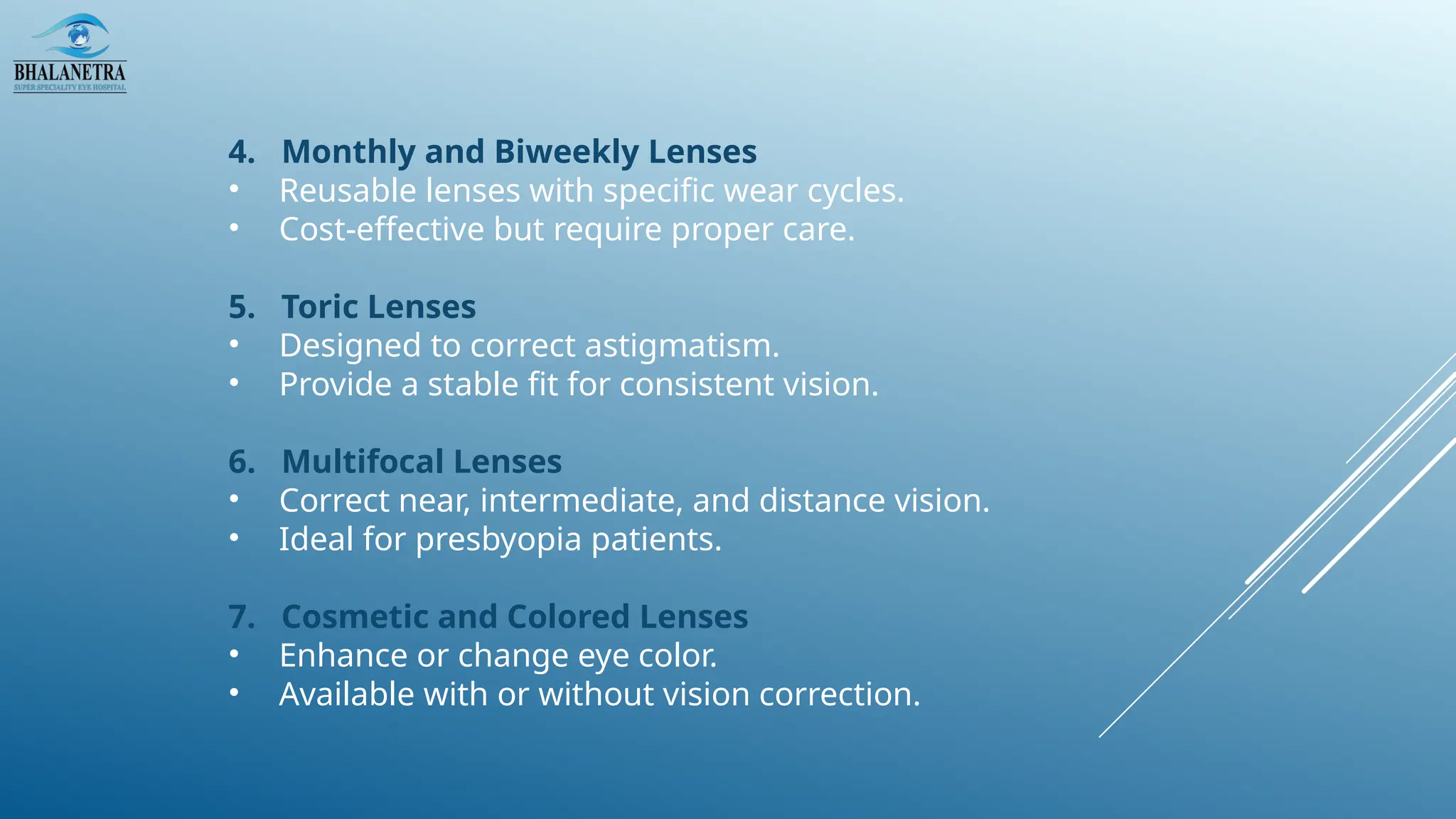 BHALANETRA
SUPER SPECIALITY EYE HOSPITAL

4. Monthly and Biweekly Lenses
• Reusable lenses with specific wear cycles.
• Cost-effective but require proper care.

5. Toric Lenses
• Designed to correct astigmatism.
• Provide a stable fit for consistent vision.

6. Multifocal Lenses
• Correct near, intermediate, and distance vision.
• Ideal for presbyopia patients.

7. Cosmetic and Colored Lenses
• Enhance or change eye color.
• Available with or without vision correction.